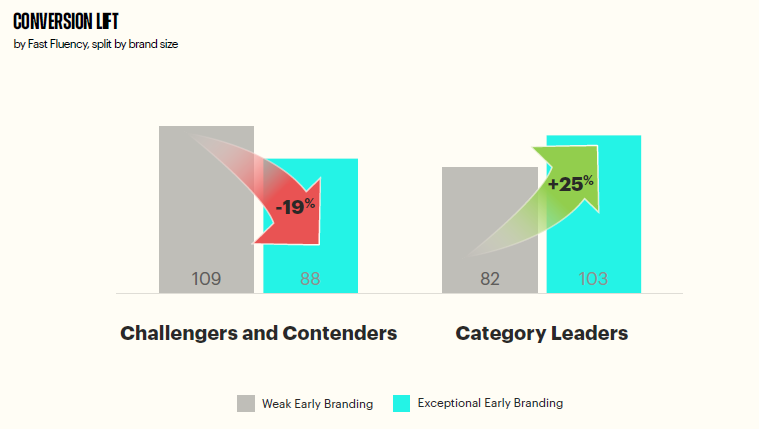 CONVERSION LIFT
by Fast Fluency, split by brand size

-19%
109
88

+25%
82
103

Challengers and Contenders
Category Leaders

Weak Early Branding
Exceptional Early Branding